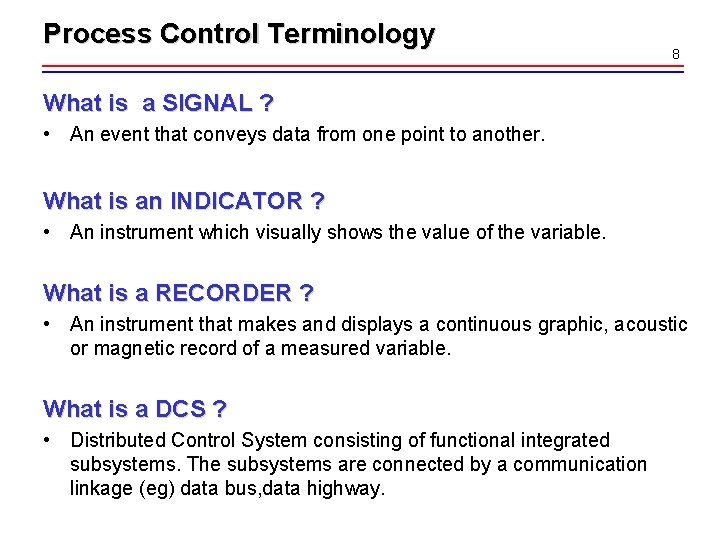 Process Control Terminology

8

What is a SIGNAL ?

• An event that conveys data from one point to another.

What is an INDICATOR ?

• An instrument which visually shows the value of the variable.

What is a RECORDER ?

• An instrument that makes and displays a continuous graphic, acoustic or magnetic record of a measured variable.

What is a DCS ?

• Distributed Control System consisting of functional integrated subsystems. The subsystems are connected by a communication linkage (eg) data bus,data highway.